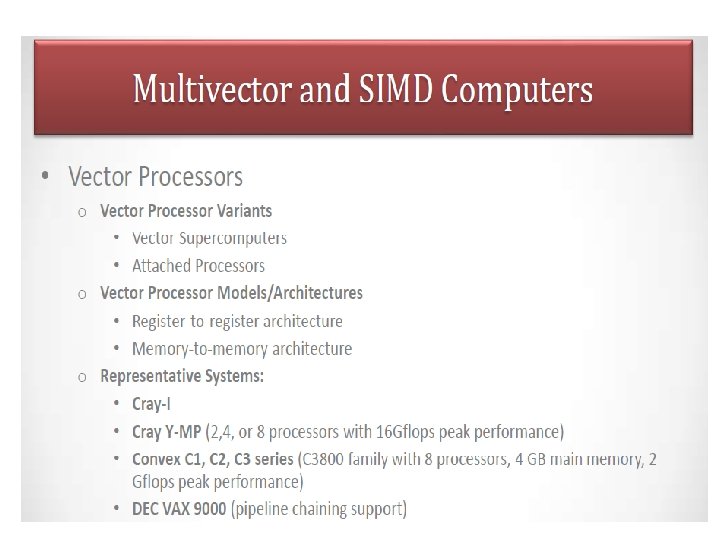 Multivector and SIMD Computers

• Vector Processors
  o Vector Processor Variants
    • Vector Supercomputers
    • Attached Processors
  o Vector Processor Models/Architectures
    • Register to register architecture
    • Memory-to-memory architecture
  o Representative Systems:
    • Cray-I
    • Cray Y-MP (2,4, or 8 processors with 16Gflops peak performance)
    • Convex C1, C2, C3 series (C3800 family with 8 processors, 4 GB main memory, 2 Gflops peak performance)
    • DEC VAX 9000 (pipeline chaining support)